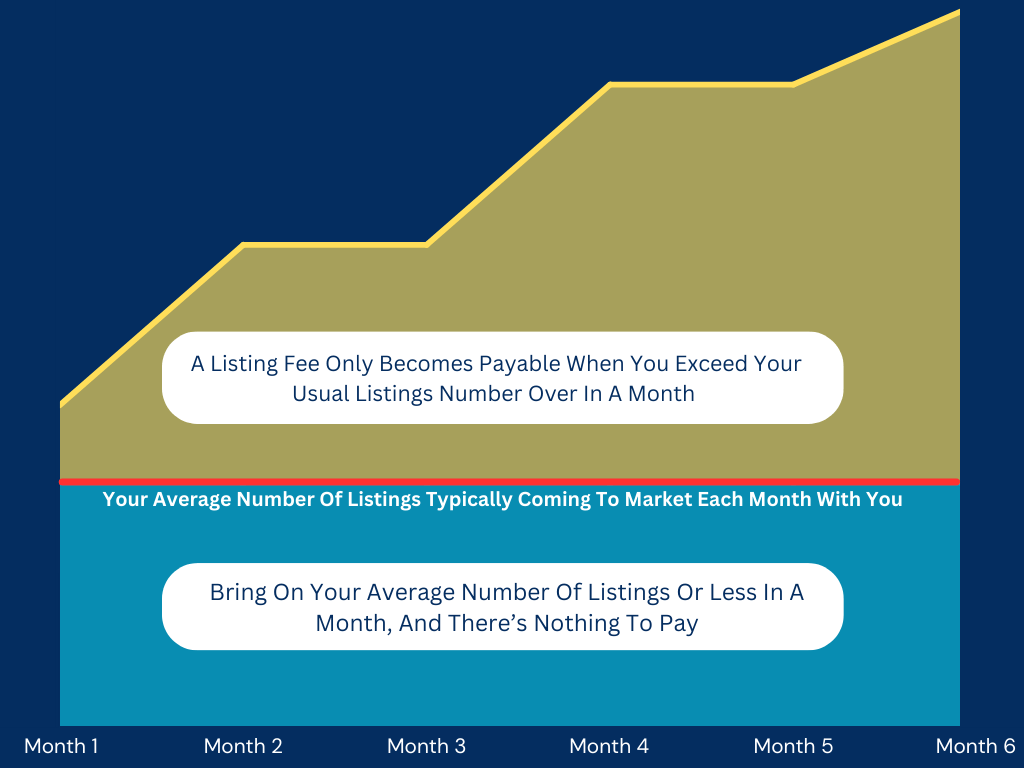 A Listing Fee Only Becomes Payable When You Exceed Your Usual Listings Number Over In A Month

Your Average Number Of Listings Typically Coming To Market Each Month With You

Bring On Your Average Number Of Listings Or Less In A Month, And There's Nothing To Pay

Month 1 Month 2 Month 3 Month 4 Month 5 Month 6